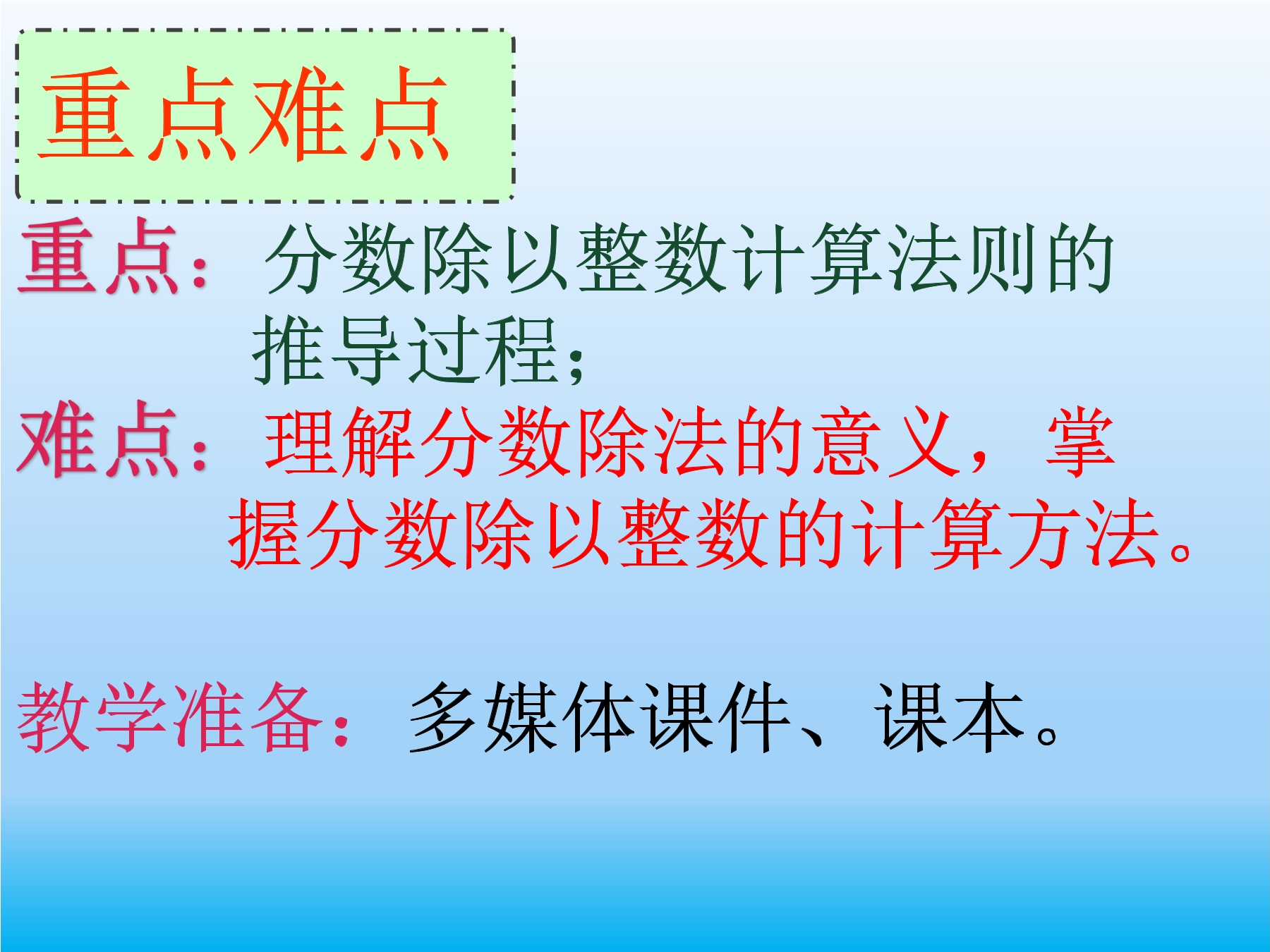 重点难点

重点：分数除以整数计算法则的推导过程；

难点：理解分数除法的意义，掌握分数除以整数的计算方法。

教学准备：多媒体课件、课本。